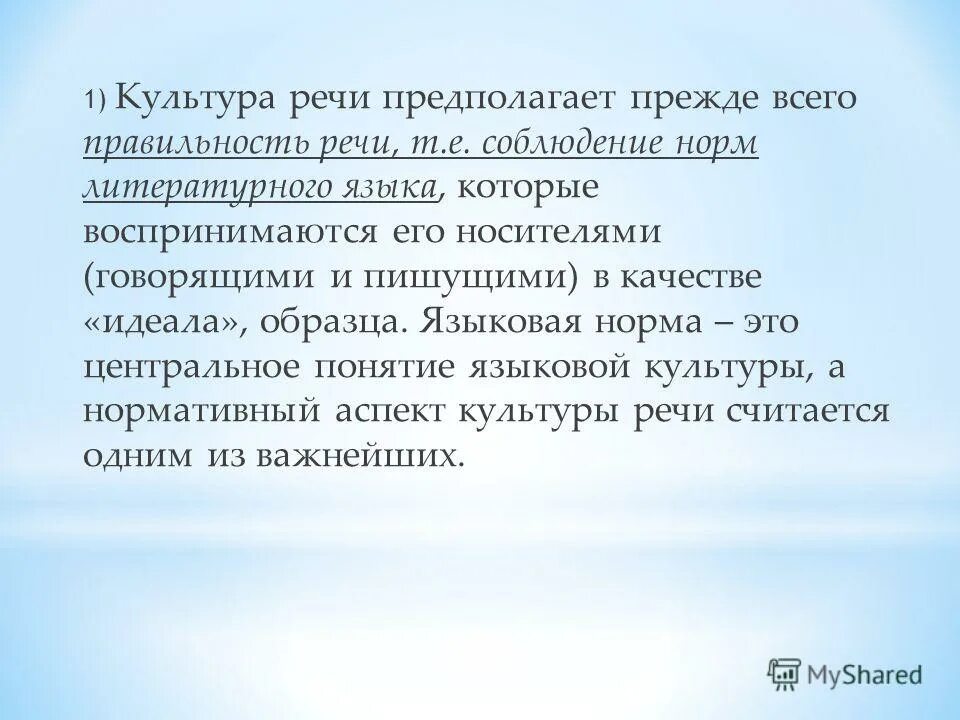 1) Культура речи предполагает прежде всего правильность речи, т.е. соблюдение норм литературного языка, которые воспринимаются его носителями (говорящими и пишущими) в качестве «идеала», образца. Языковая норма – это центральное понятие языковой культуры, а нормативный аспект культуры речи считается одним из важнейших.

MyShared